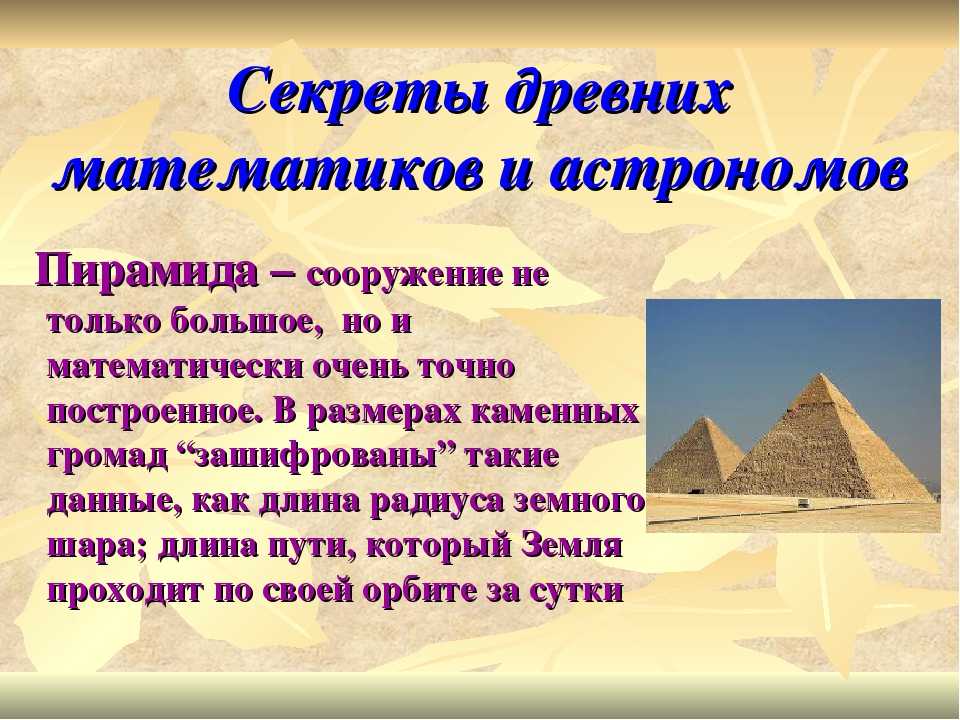 Секреты древних математиков и астрономов

Пирамида – сооружение не только большое, но и математически очень точно построенное. В размерах каменных громад “зашифрованы” такие данные, как длина радиуса земного шара; длина пути, который Земля проходит по своей орбите за сутки